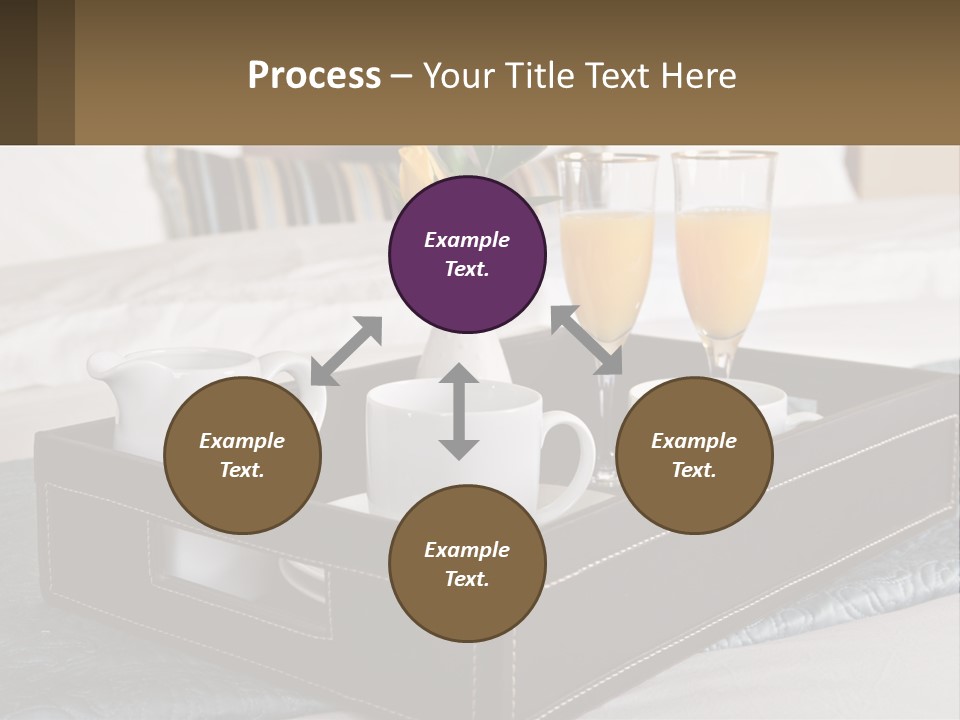 Process – Your Title Text Here

Example Text.

Example Text.

Example Text.

Example Text.